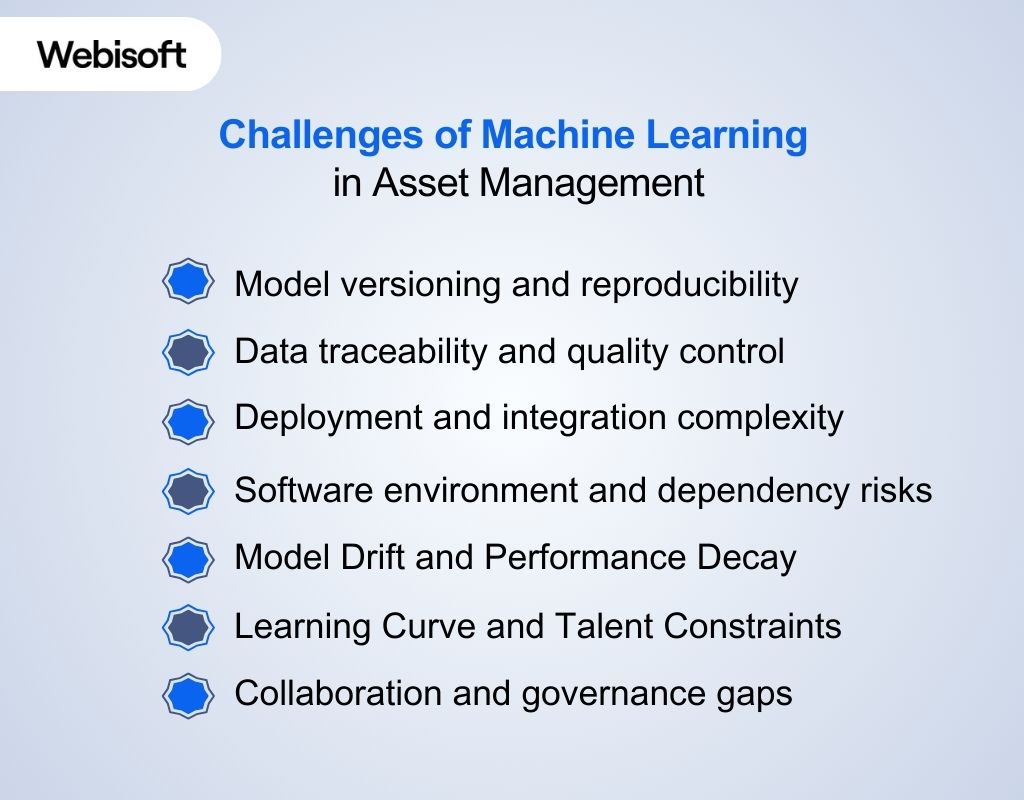 Webisoft

Challenges of Machine Learning
in Asset Management

Model versioning and reproducibility

Data traceability and quality control

Deployment and integration complexity

Software environment and dependency risks

Model Drift and Performance Decay

Learning Curve and Talent Constraints

Collaboration and governance gaps